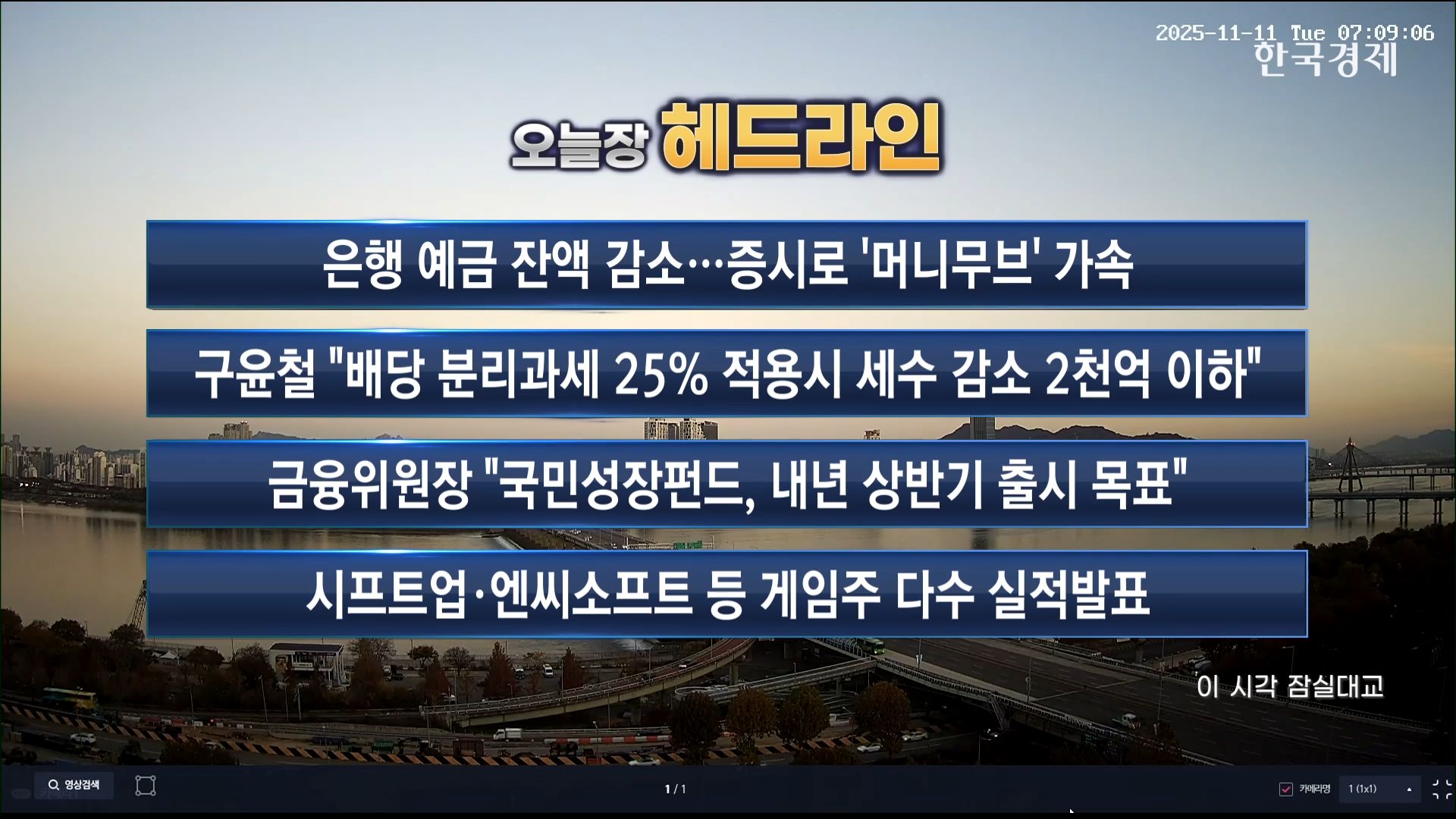 2025-11-11 Tue 07:09:06
한국경제

오늘장 헤드라인

은행 예금 잔액 감소…증시로 '머니무브' 가속

구윤철 "배당 분리과세 25% 적용시 세수 감소 2천억 이하"

금융위원장 "국민성장펀드, 내년 상반기 출시 목표"

시프트업·엔씨소프트 등 게임주 다수 실적발표

이 시각 잠실대교

영상검색

1 / 1

카메라명

1 (1x1)